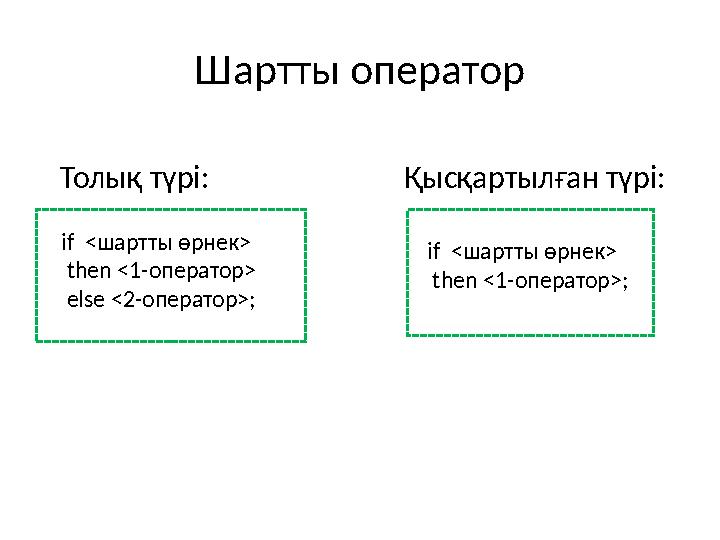 Шартты оператор

Толық түрі:

if <шартты өрнек>
then <1-оператор>
else <2-оператор>;

Қысқартылған түрі:

if <шартты өрнек>
then <1-оператор>;